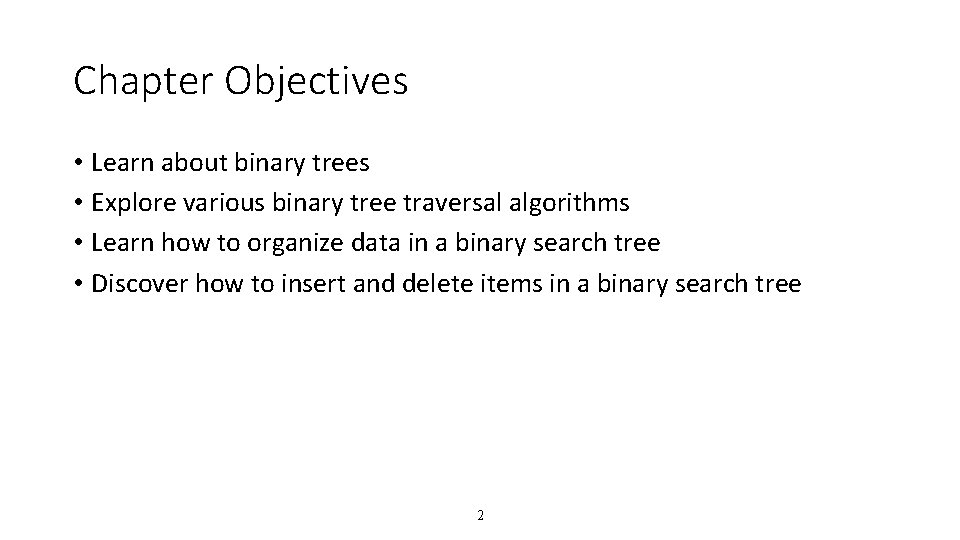 Chapter Objectives

• Learn about binary trees
• Explore various binary tree traversal algorithms
• Learn how to organize data in a binary search tree
• Discover how to insert and delete items in a binary search tree

2